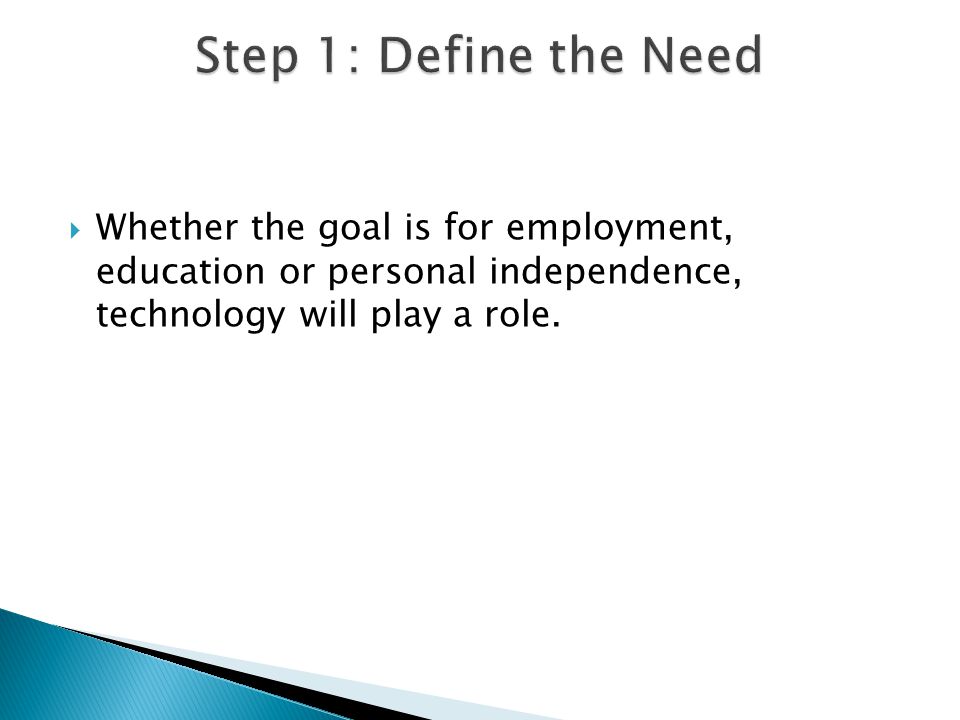 Step 1: Define the Need

Whether the goal is for employment, education or personal independence, technology will play a role.